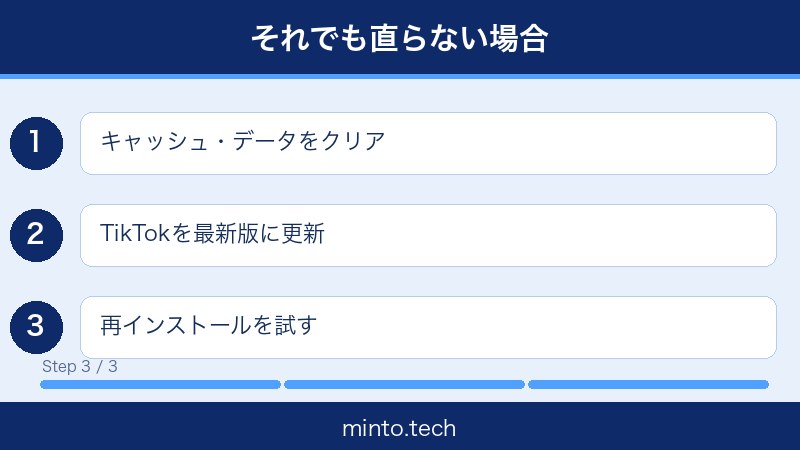 それでも直らない場合

1
キャッシュ・データをクリア

2
TikTokを最新版に更新

3
再インストールを試す

Step 3 / 3

minto.tech